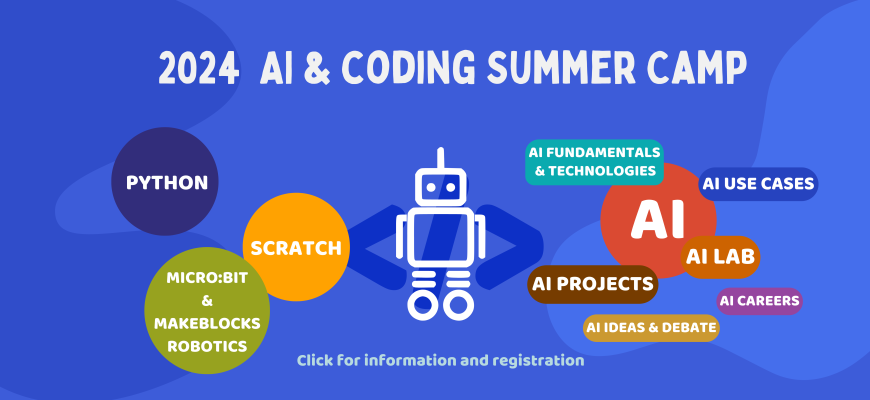 2024 AI & CODING SUMMER CAMP

PYTHON

SCRATCH

MICRO:BIT & MAKEBLOCKS ROBOTICS

AI FUNDAMENTALS & TECHNOLOGIES

AI USE CASES

AI

AI LAB

AI PROJECTS

AI CAREERS

AI IDEAS & DEBATE

Click for information and registration